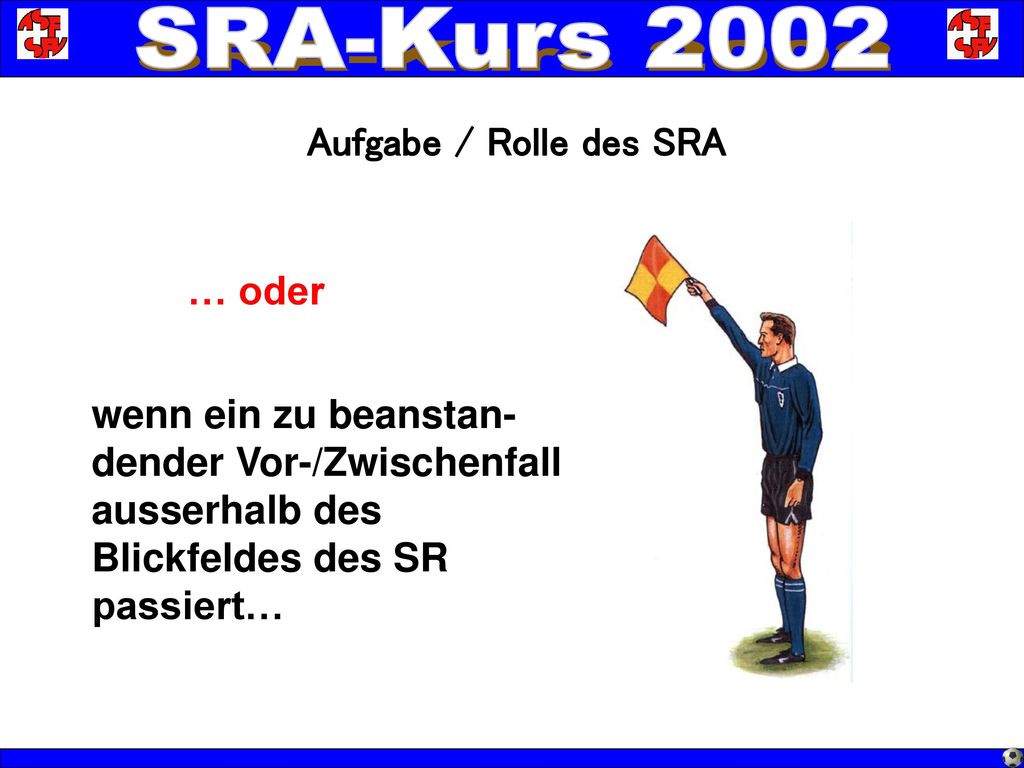 SRA-Kurs 2002

Aufgabe / Rolle des SRA

… oder

wenn ein zu beanstandender Vor-/Zwischenfall ausserhalb des Blickfeldes des SR passiert…